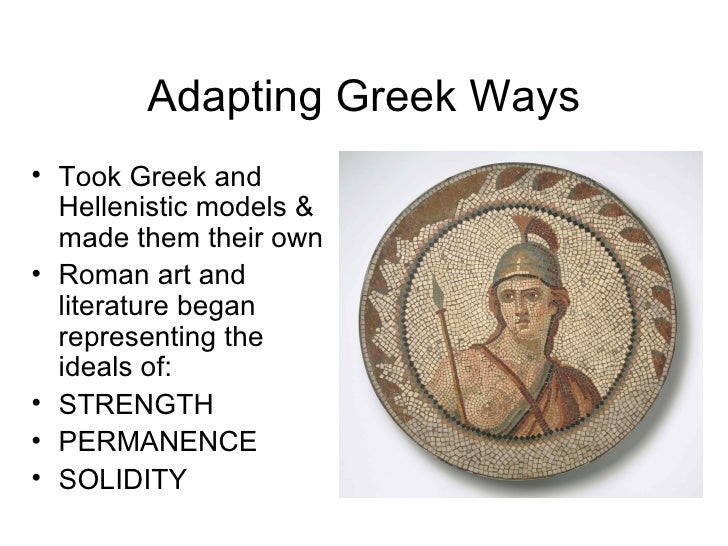 Adapting Greek Ways

• Took Greek and Hellenistic models & made them their own
• Roman art and literature began representing the ideals of:
• STRENGTH
• PERMANENCE
• SOLIDITY